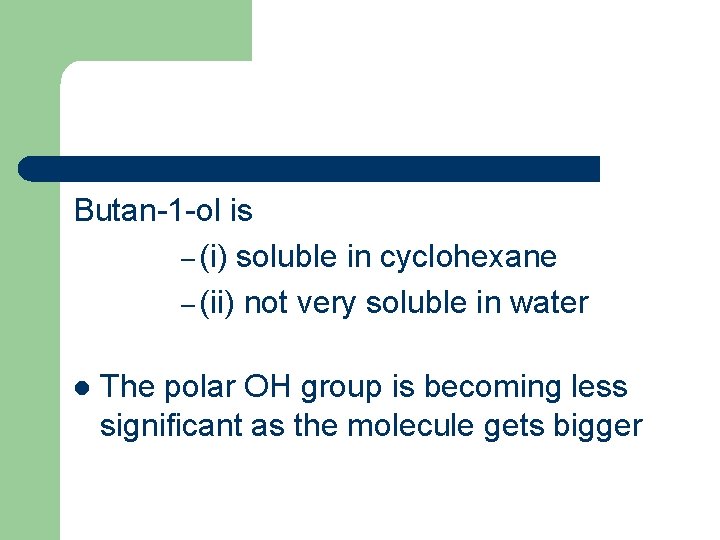 Butan-1-ol is

– (i) soluble in cyclohexane

– (ii) not very soluble in water

● The polar OH group is becoming less significant as the molecule gets bigger